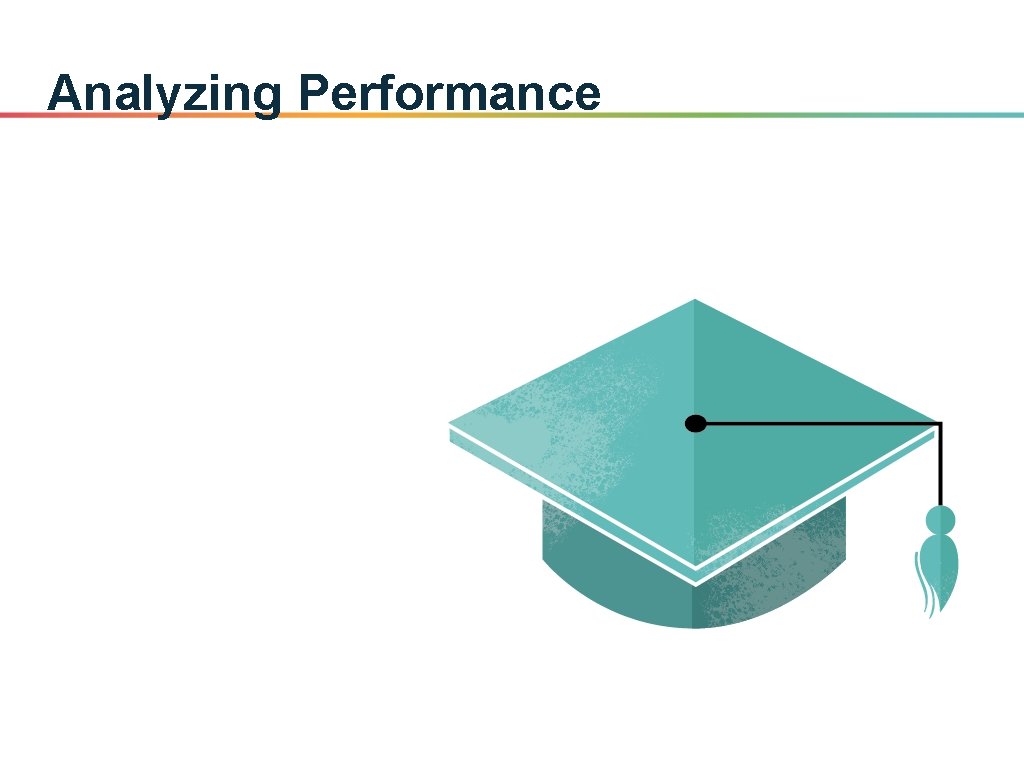 Analyzing Performance